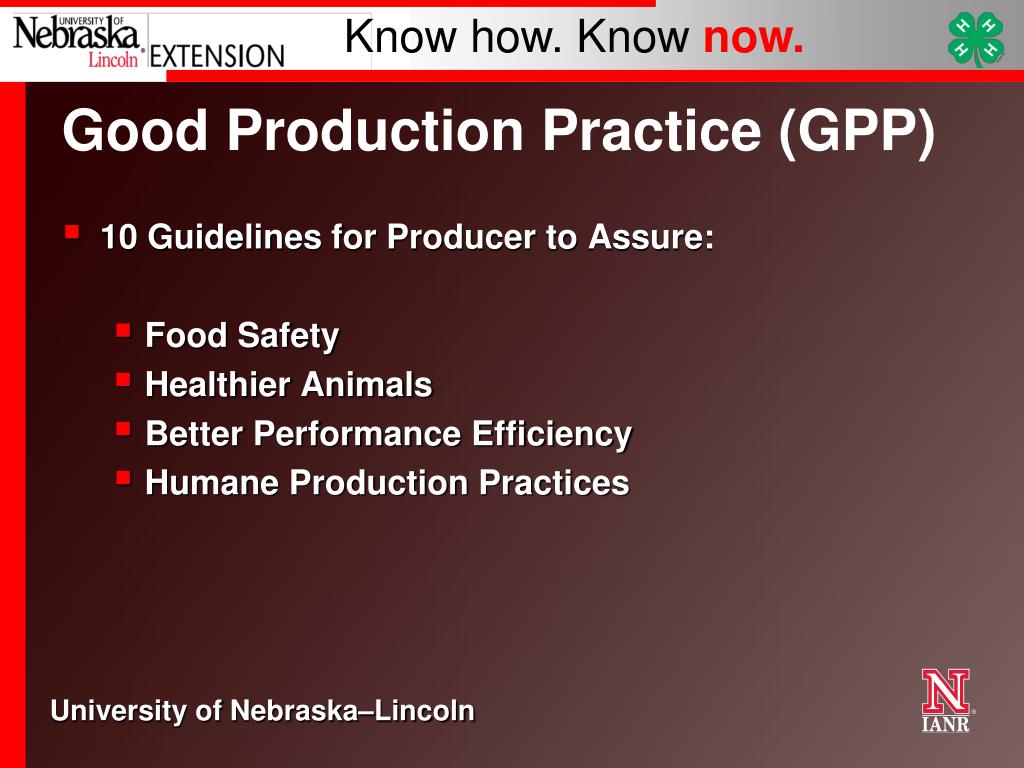 UNIVERSITY OF Nebraska Lincoln EXTENSION

Know how. Know now.

H H H H

Good Production Practice (GPP)

10 Guidelines for Producer to Assure:

Food Safety
Healthier Animals
Better Performance Efficiency
Humane Production Practices

University of Nebraska–Lincoln

N IANR